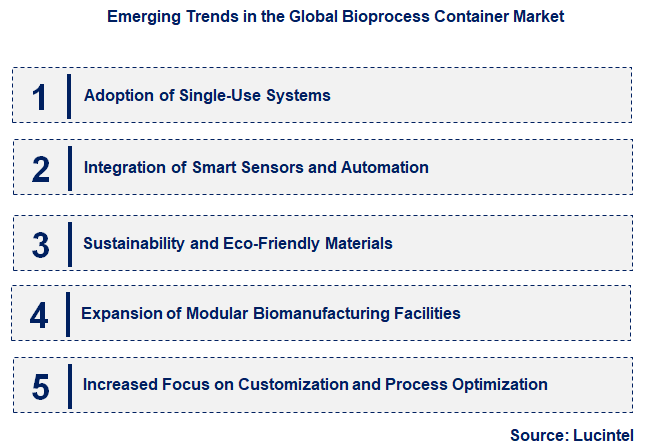 Emerging Trends in the Global Bioprocess Container Market

1 Adoption of Single-Use Systems

2 Integration of Smart Sensors and Automation

3 Sustainability and Eco-Friendly Materials

4 Expansion of Modular Biomanufacturing Facilities

5 Increased Focus on Customization and Process Optimization

Source: Lucintel